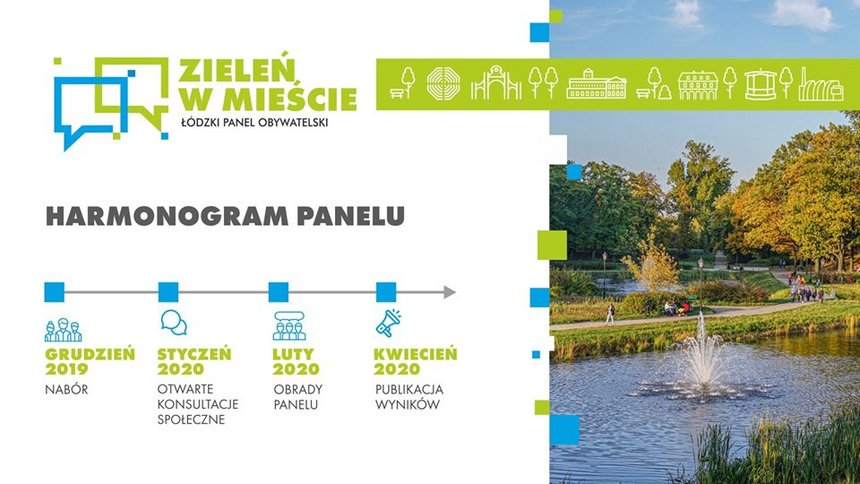 ZIELEŃ W MIEŚCIE
ŁÓDZKI PANEL OBYWATELSKI

HARMONOGRAM PANELU

GRUDZIEŃ 2019
NABÓR

STYCZEŃ 2020
OTWARTE KONSULTACJE SPOŁECZNE

LUTY 2020
OBRADY PANELU

KWIECIEŃ 2020
PUBLIKACJA WYNIKÓW